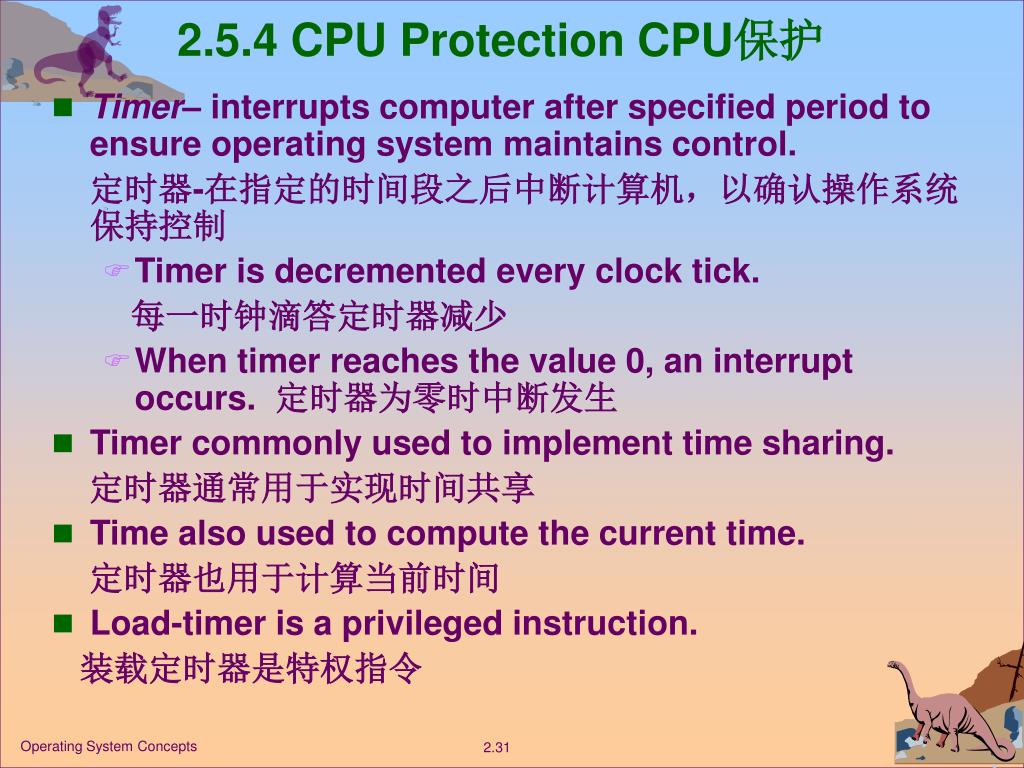 2.5.4 CPU Protection CPU保护

Timer– interrupts computer after specified period to ensure operating system maintains control.
定时器-在指定的时间段之后中断计算机，以确认操作系统保持控制

Timer is decremented every clock tick.
每一时钟滴答定时器减少

When timer reaches the value 0, an interrupt occurs. 定时器为零时中断发生

Timer commonly used to implement time sharing.
定时器通常用于实现时间共享

Time also used to compute the current time.
定时器也用于计算当前时间

Load-timer is a privileged instruction.
装载定时器是特权指令

Operating System Concepts
2.31